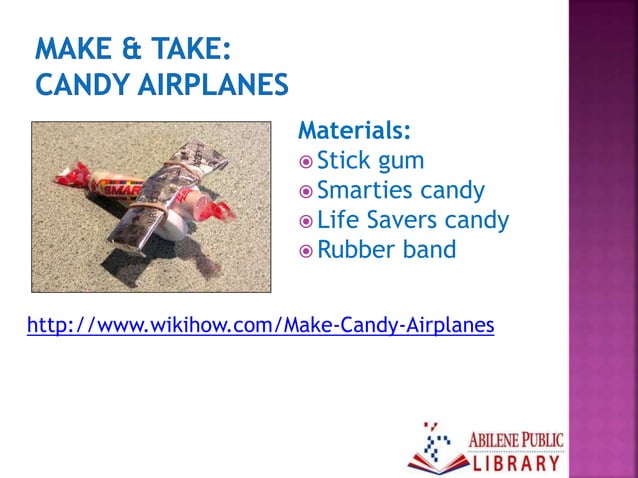 MAKE & TAKE:
CANDY AIRPLANES

SMAR

Materials:
Stick gum
Smarties candy
Life Savers candy
Rubber band

http://www.wikihow.com/Make-Candy-Airplanes

ABILENE PUBLIC
LIBRARY